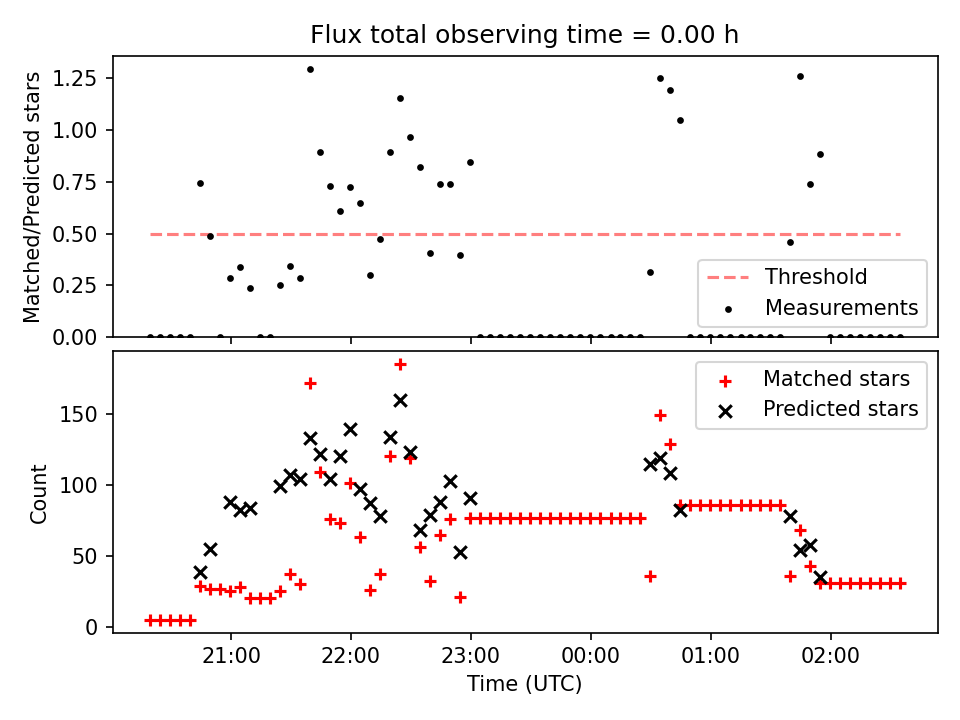 Flux total observing time = 0.00 h

Matched/Predicted stars

1.25
1.00
0.75
0.50
0.25
0.00

Threshold
Measurements

Count

150
100
50
0

Matched stars
Predicted stars

21:00
22:00
23:00
00:00
01:00
02:00

Time (UTC)